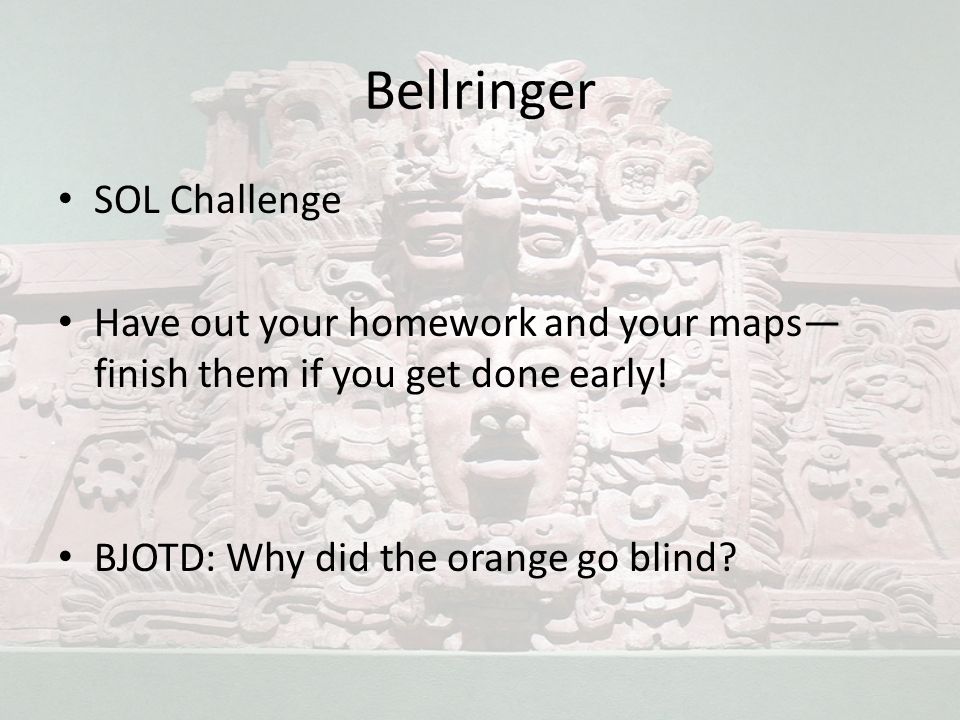 Bellringer

• SOL Challenge

• Have out your homework and your maps—finish them if you get done early!

• BJOTD: Why did the orange go blind?